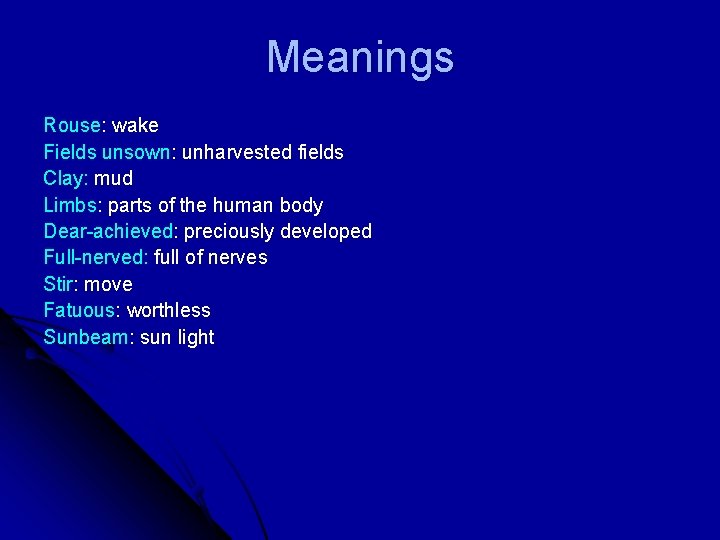 Meanings

Rouse: wake
Fields unsown: unharvested fields
Clay: mud
Limbs: parts of the human body
Dear-achieved: preciously developed
Full-nerved: full of nerves
Stir: move
Fatuous: worthless
Sunbeam: sun light